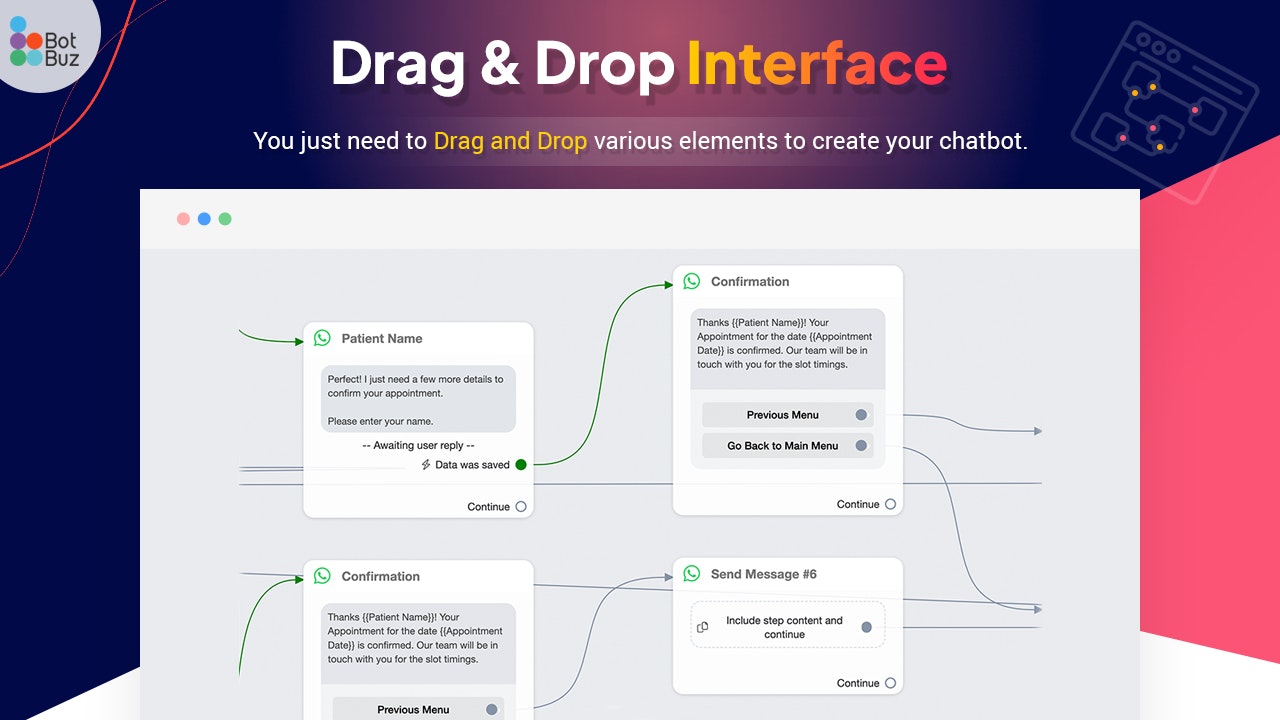 Bot Buz

Drag & Drop Interface

You just need to Drag and Drop various elements to create your chatbot.

Patient Name

Perfect! I just need a few more details to confirm your appointment.

Please enter your name.

-- Awaiting user reply --

Data was saved

Continue

Confirmation

Thanks {{Patient Name}}! Your Appointment for the date {{Appointment Date}} is confirmed. Our team will be in touch with you for the slot timings.

Previous Menu

Go Back to Main Menu

Continue

Confirmation

Thanks {{Patient Name}}! Your Appointment for the date {{Appointment Date}} is confirmed. Our team will be in touch with you for the slot timings.

Previous Menu

Send Message #6

Include step content and continue

Continue